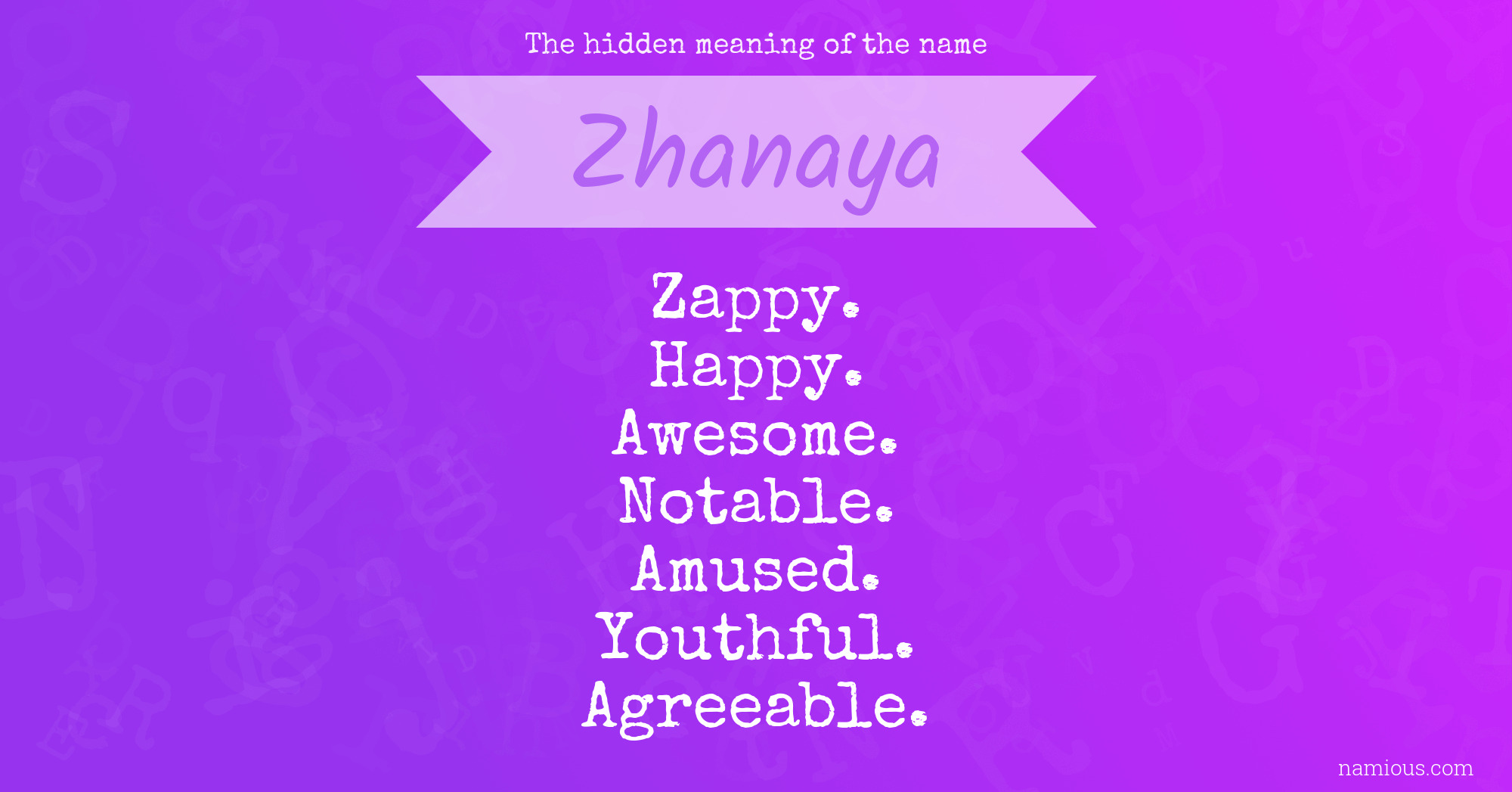 The hidden meaning of the name

Zhanaya

Zappy.
Happy.
Awesome.
Notable.
Amused.
Youthful.
Agreeable.

namious.com